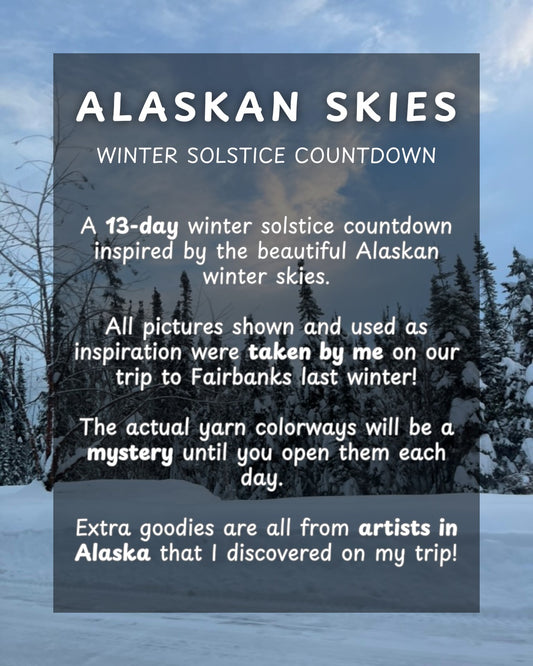 ALASKAN SKIES

WINTER SOLSTICE COUNTDOWN

A 13-day winter solstice countdown inspired by the beautiful Alaskan winter skies.

All pictures shown and used as inspiration were taken by me on our trip to Fairbanks last winter!

The actual yarn colorways will be a mystery until you open them each day.

Extra goodies are all from artists in Alaska that I discovered on my trip!